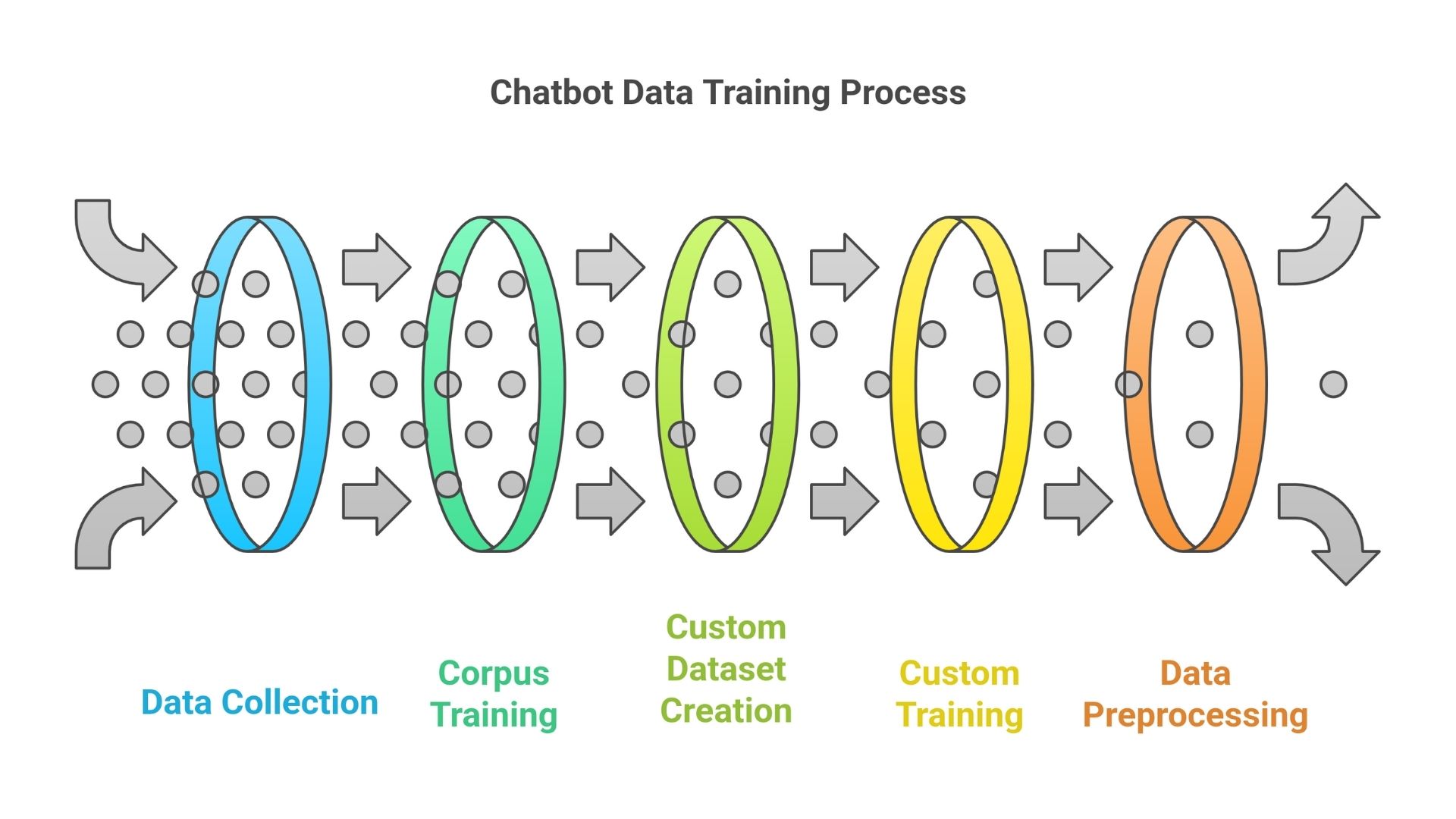 Chatbot Data Training Process

Data Collection

Corpus Training

Custom Dataset Creation

Custom Training

Data Preprocessing